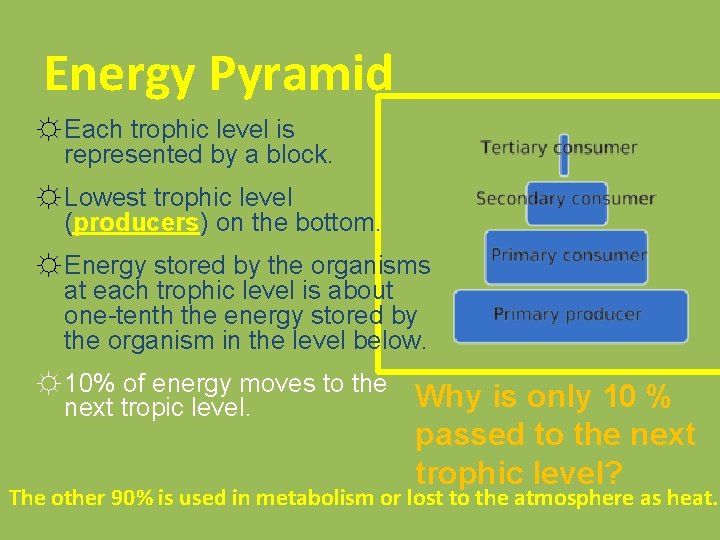 Energy Pyramid

☼Each trophic level is represented by a block.

☼Lowest trophic level (producers) on the bottom.

☼Energy stored by the organisms at each trophic level is about one-tenth the energy stored by the organism in the level below.

☼10% of energy moves to the next tropic level.

Tertiary consumer
Secondary consumer
Primary consumer
Primary producer

Why is only 10 % passed to the next trophic level?

The other 90% is used in metabolism or lost to the atmosphere as heat.